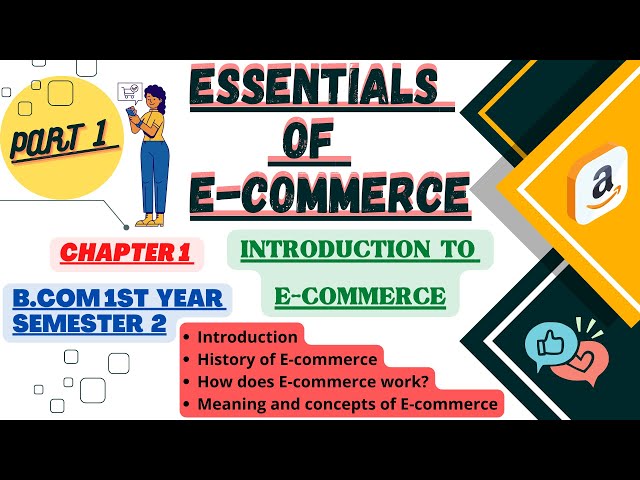 PART 1

ESSENTIALS
OF
E-COMMERCE

CHAPTER 1

INTRODUCTION TO
E-COMMERCE

B.COM 1ST YEAR
SEMESTER 2

• Introduction
• History of E-commerce
• How does E-commerce work?
• Meaning and concepts of E-commerce